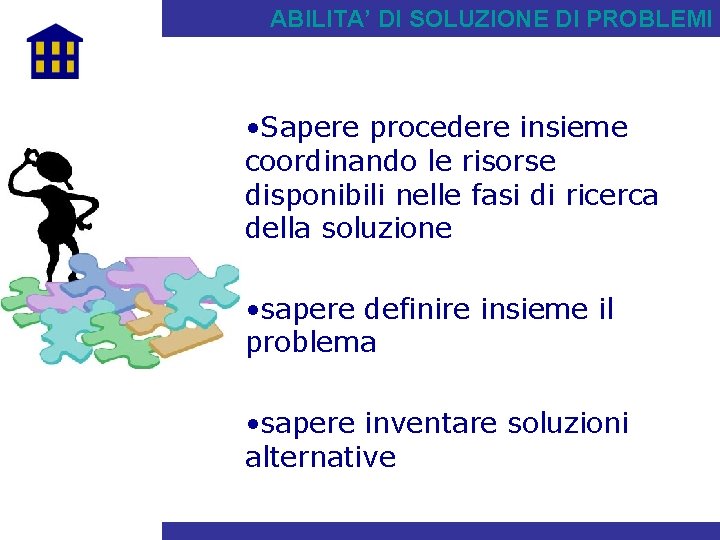 ABILITA' DI SOLUZIONE DI PROBLEMI

•Sapere procedere insieme coordinando le risorse disponibili nelle fasi di ricerca della soluzione

•sapere definire insieme il problema

•sapere inventare soluzioni alternative